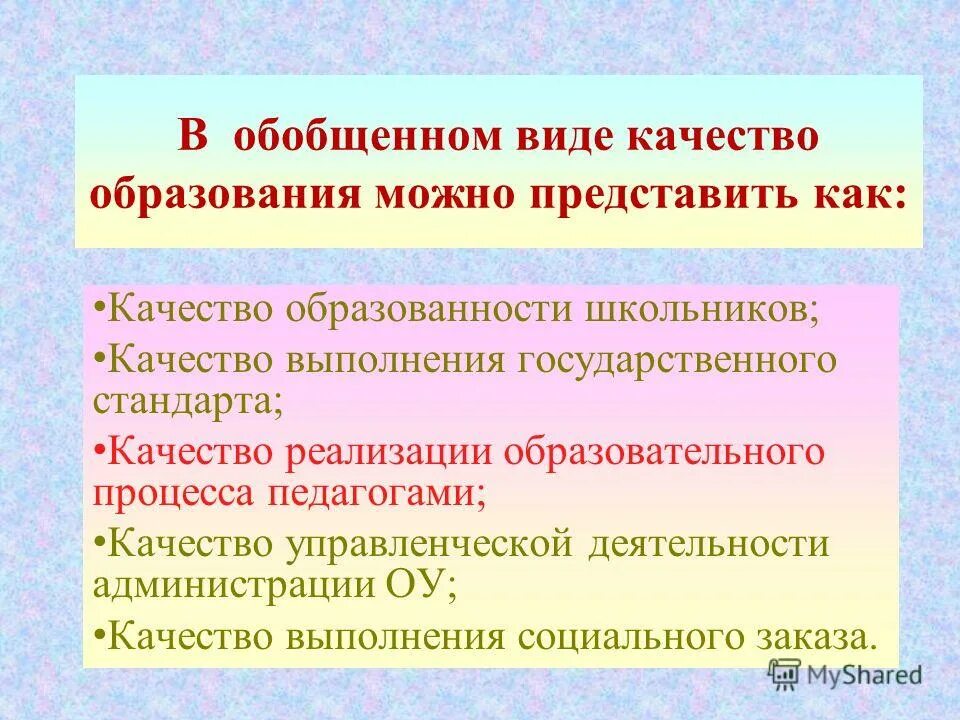 В обобщенном виде качество образования можно представить как:

•Качество образованности школьников;
•Качество выполнения государственного стандарта;
•Качество реализации образовательного процесса педагогами;
•Качество управленческой деятельности администрации ОУ;
•Качество выполнения социального заказа.

MyShared